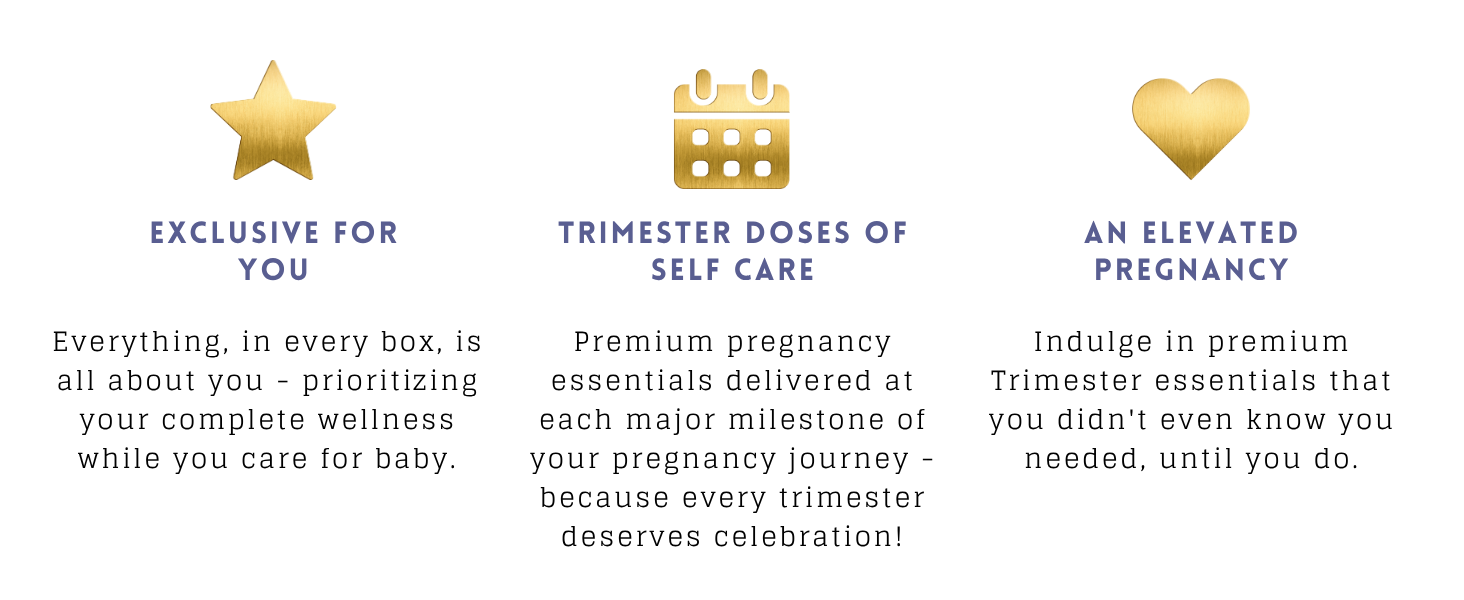 EXCLUSIVE FOR YOU

Everything, in every box, is all about you - prioritizing your complete wellness while you care for baby.

TRIMESTER DOSES OF SELF CARE

Premium pregnancy essentials delivered at each major milestone of your pregnancy journey - because every trimester deserves celebration!

AN ELEVATED PREGNANCY

Indulge in premium Trimester essentials that you didn't even know you needed, until you do.